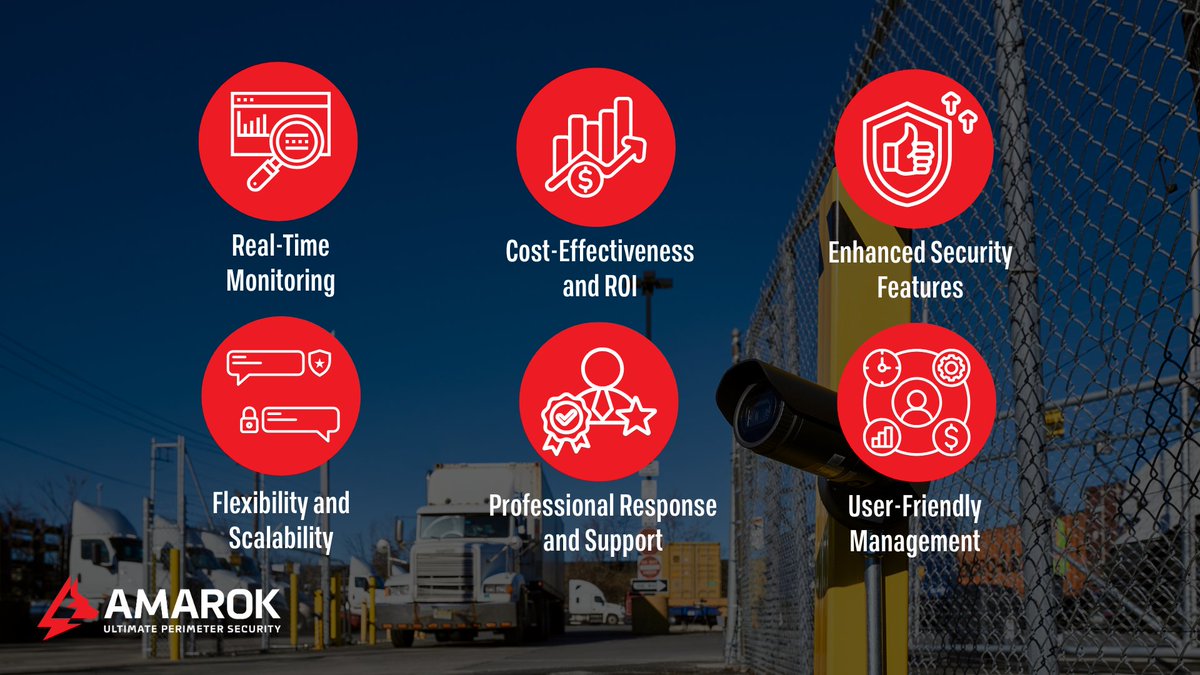 Real-Time Monitoring

Cost-Effectiveness and ROI

Enhanced Security Features

Flexibility and Scalability

Professional Response and Support

User-Friendly Management

AMAROK
ULTIMATE PERIMETER SECURITY